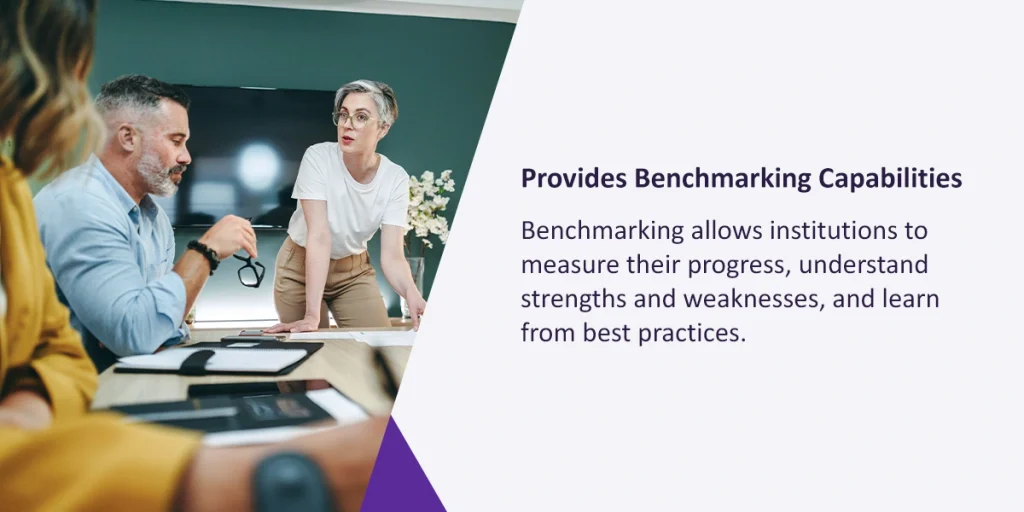 Provides Benchmarking Capabilities

Benchmarking allows institutions to measure their progress, understand strengths and weaknesses, and learn from best practices.